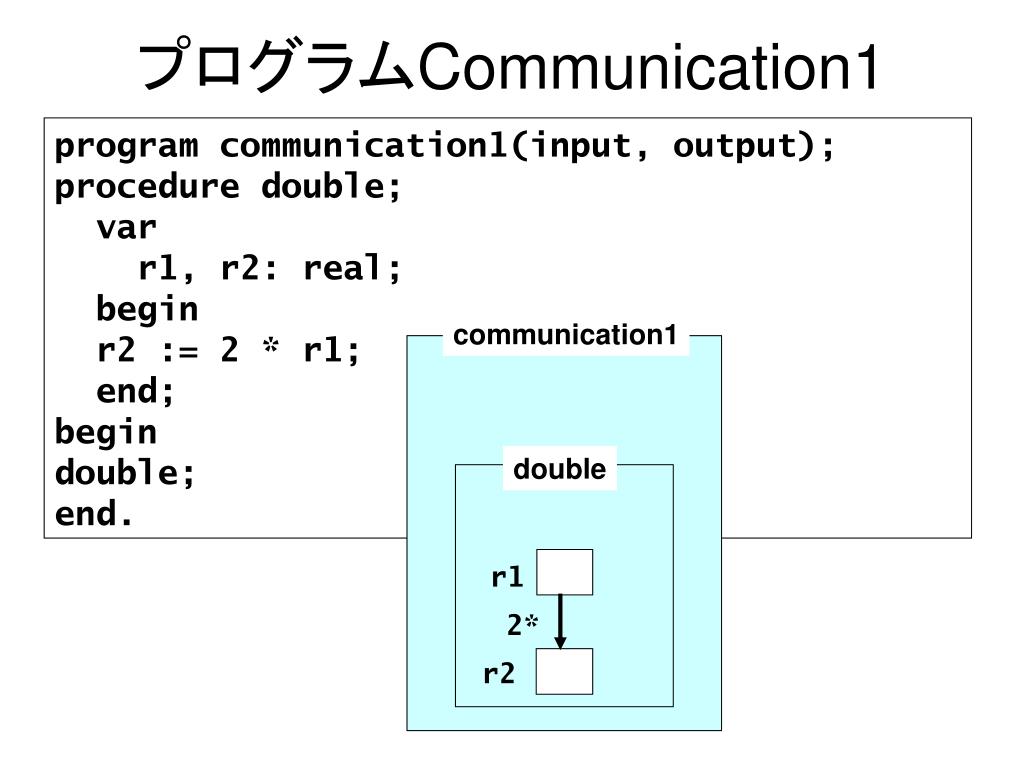 プログラムCommunication1

program communication1(input, output);
procedure double;
  var
    r1, r2: real;
  begin
  r2 := 2 * r1;
  end;
begin
double;
end.

communication1

double

r1

2*

r2